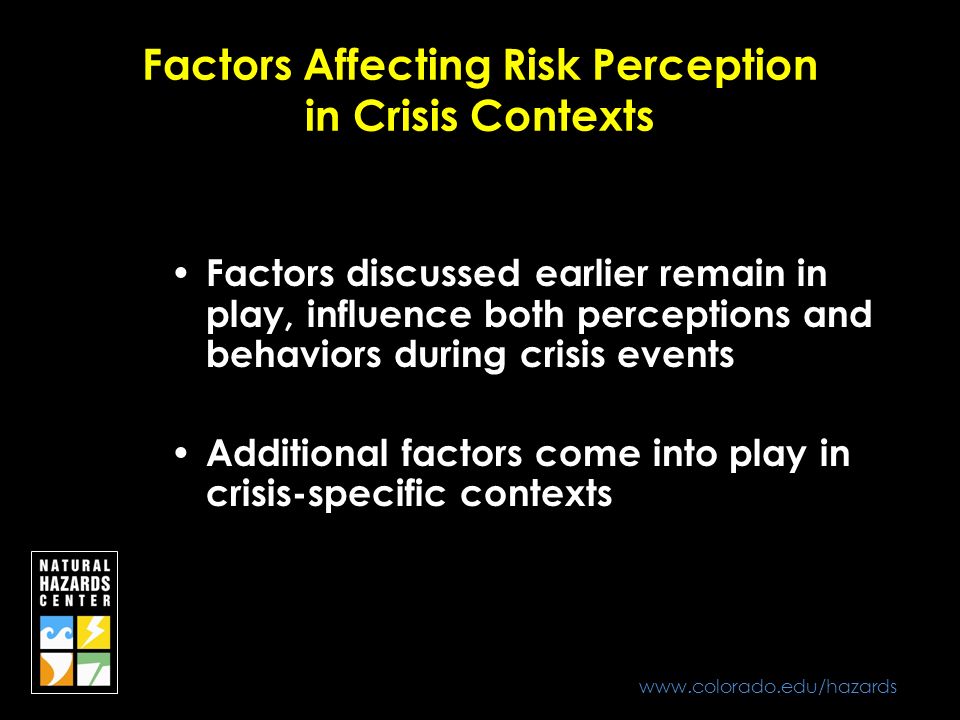 Factors Affecting Risk Perception in Crisis Contexts

• Factors discussed earlier remain in play, influence both perceptions and behaviors during crisis events

• Additional factors come into play in crisis-specific contexts

NATURAL HAZARDS CENTER

www.colorado.edu/hazards